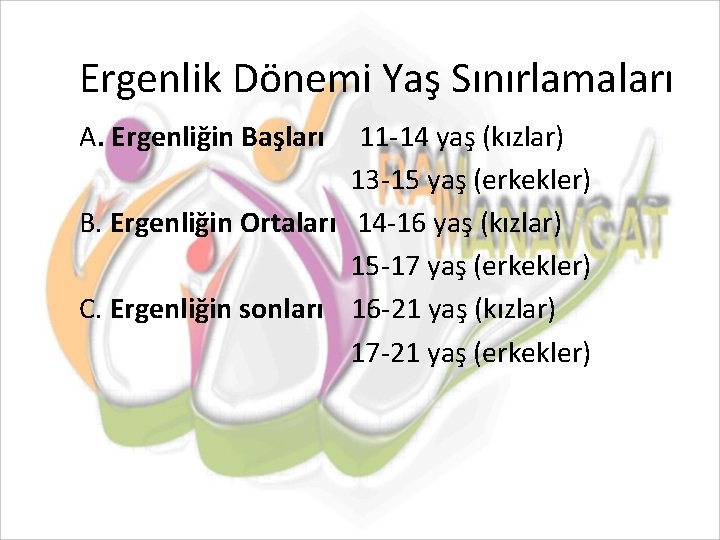 Ergenlik Dönemi Yaş Sınırlamaları

A. Ergenliğin Başları 11-14 yaş (kızlar)
13-15 yaş (erkekler)
B. Ergenliğin Ortaları 14-16 yaş (kızlar)
15-17 yaş (erkekler)
C. Ergenliğin sonları 16-21 yaş (kızlar)
17-21 yaş (erkekler)

RAM
MANAVGAT